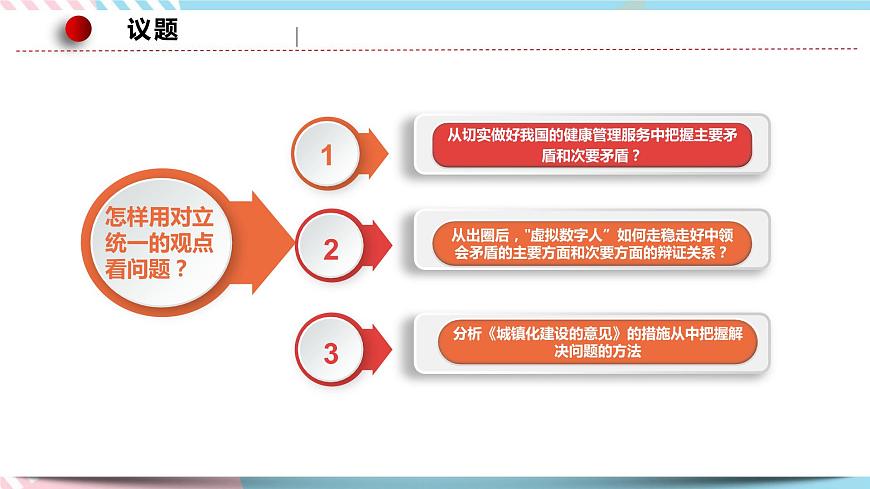 议题

怎样用对立统一的观点看问题？

1

从切实做好我国的健康管理服务中把握主要矛盾和次要矛盾？

2

从出圈后，"虚拟数字人"如何走稳走好中领会矛盾的主要方面和次要方面的辩证关系？

3

分析《城镇化建设的意见》的措施从中把握解决问题的方法